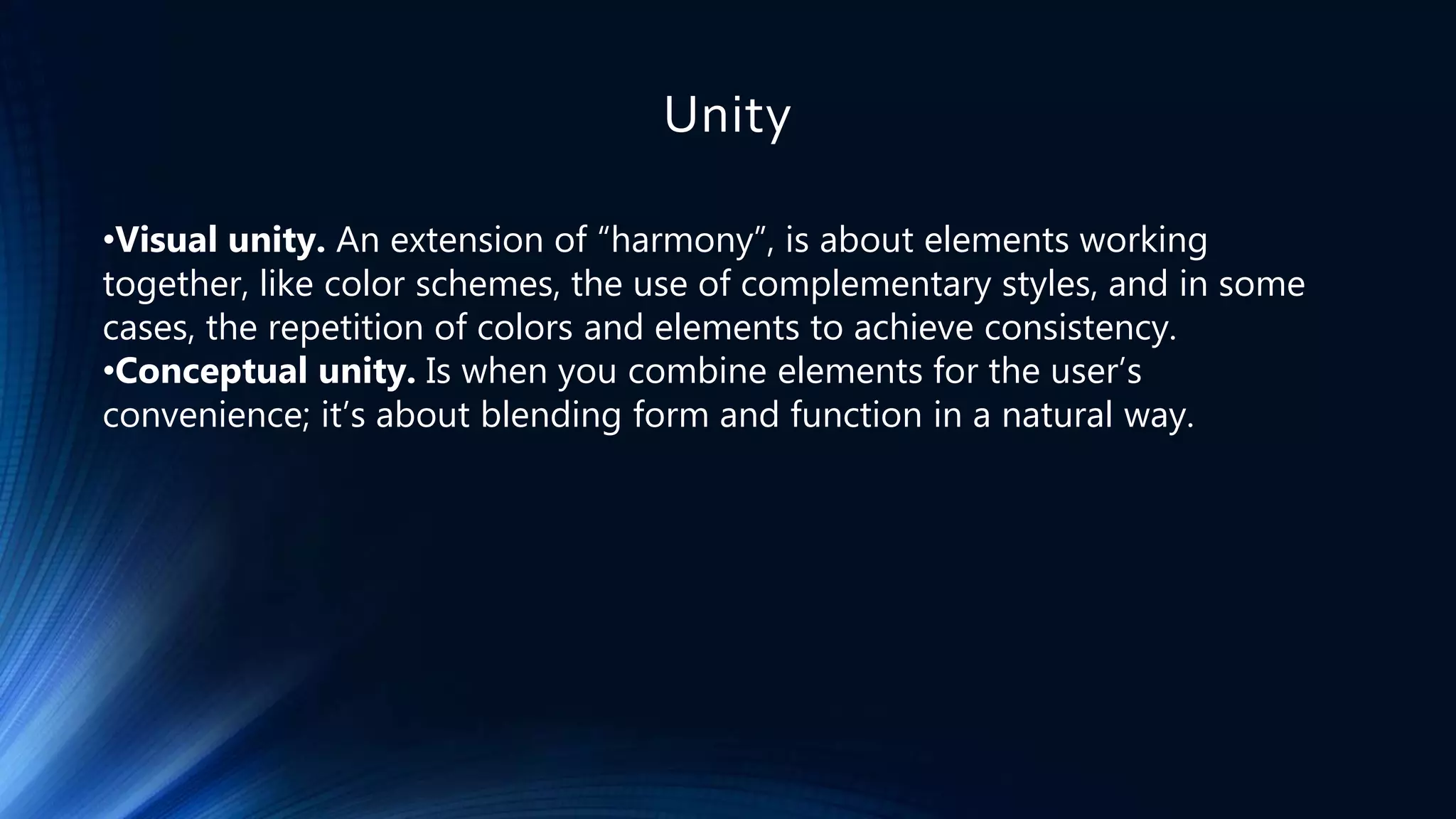 Unity

•Visual unity. An extension of “harmony”, is about elements working together, like color schemes, the use of complementary styles, and in some cases, the repetition of colors and elements to achieve consistency.
•Conceptual unity. Is when you combine elements for the user’s convenience; it’s about blending form and function in a natural way.